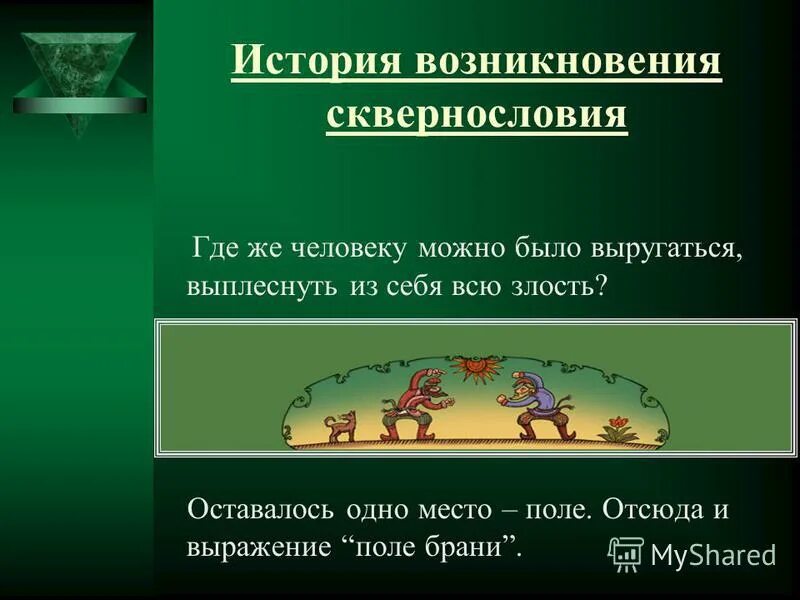 История возникновения сквернословия

Где же человеку можно было выругаться, выплеснуть из себя всю злость?

Оставалось одно место – поле. Отсюда и выражение “поле брани”.

MyShared